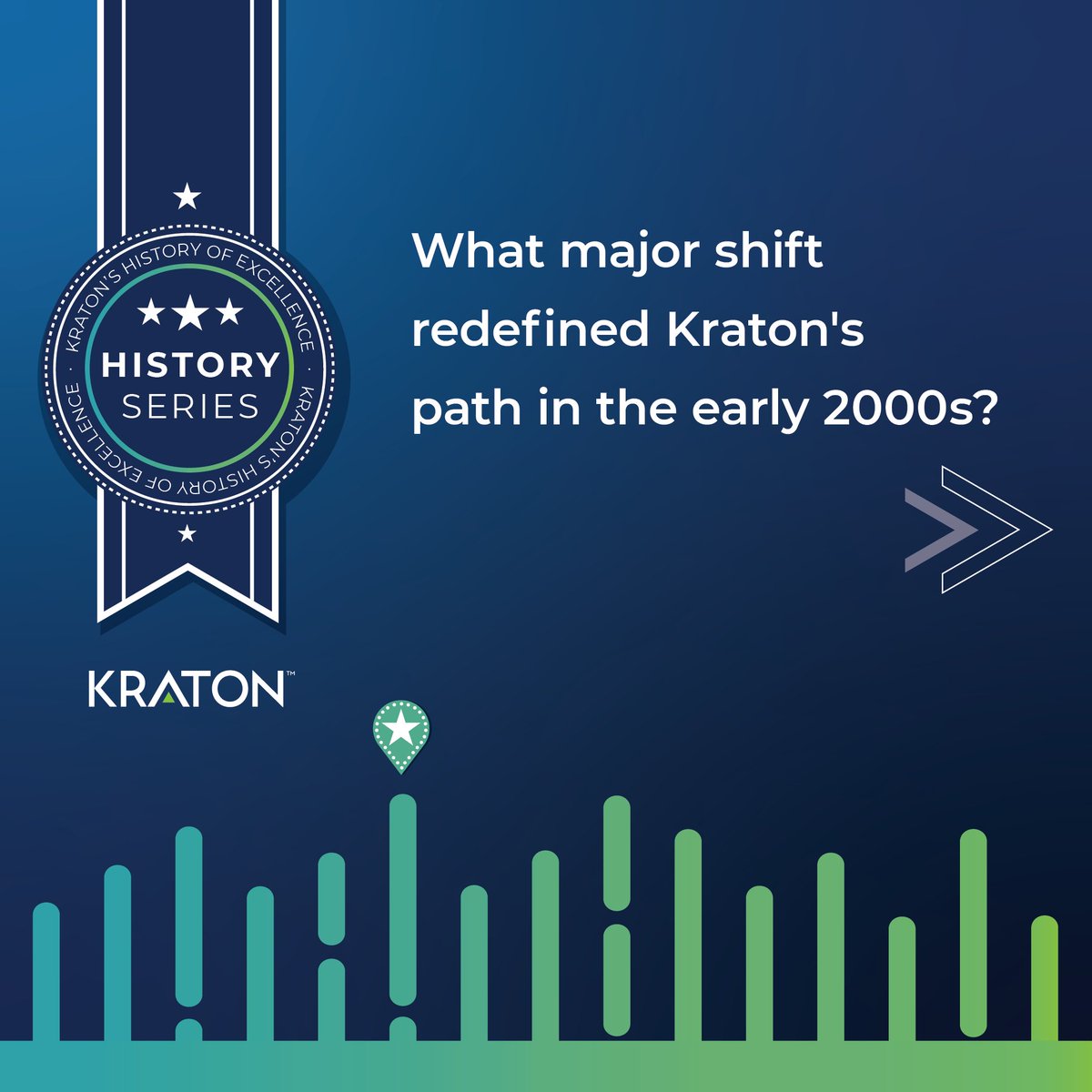 KRATON'S HISTORY OF EXCELLENCE · KRATON'S HISTORY OF EXCELLENCE ·

HISTORY
SERIES

KRATON™

What major shift redefined Kraton's path in the early 2000s?